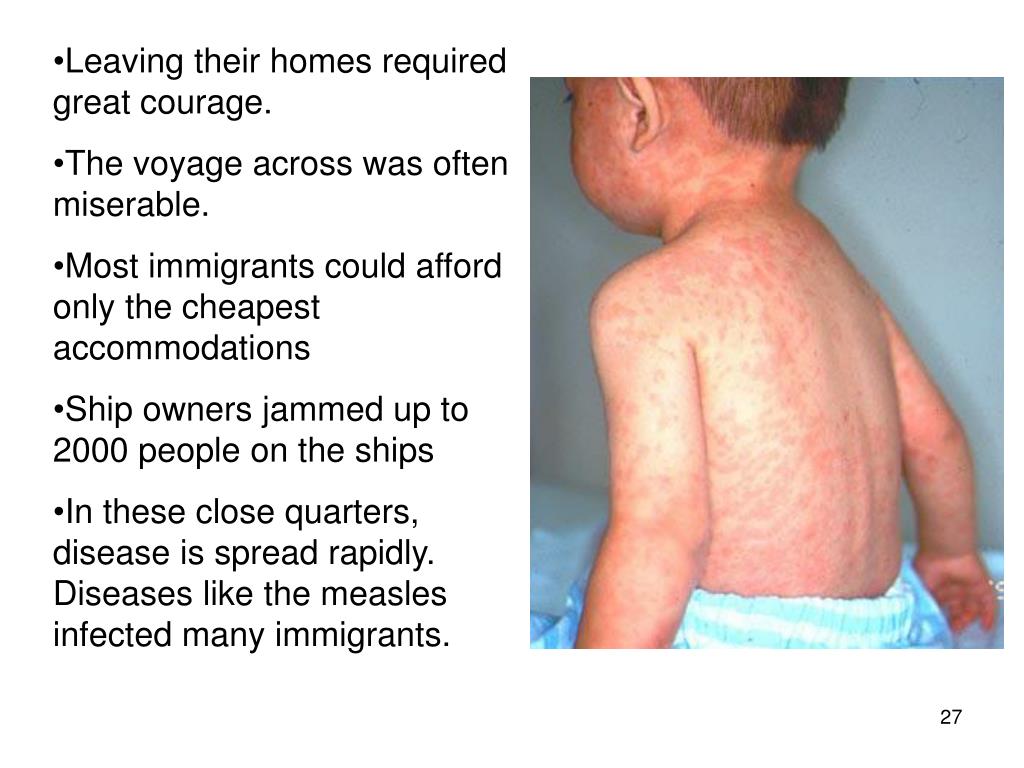 •Leaving their homes required great courage.

•The voyage across was often miserable.

•Most immigrants could afford only the cheapest accommodations

•Ship owners jammed up to 2000 people on the ships

•In these close quarters, disease is spread rapidly. Diseases like the measles infected many immigrants.

27